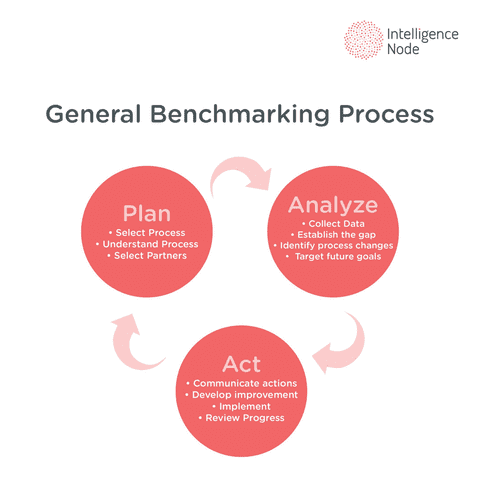 Intelligence Node

General Benchmarking Process

Plan
• Select Process
• Understand Process
• Select Partners

Analyze
• Collect Data
• Establish the gap
• Identify process changes
• Target future goals

Act
• Communicate actions
• Develop improvement
• Implement
• Review Progress